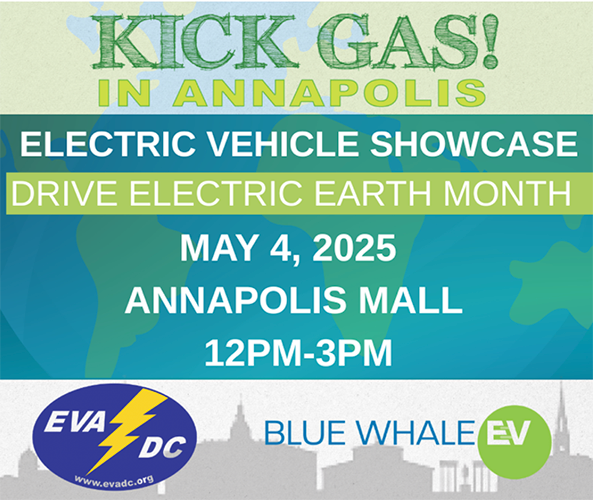 KICK GAS!
IN ANNAPOLIS

ELECTRIC VEHICLE SHOWCASE

DRIVE ELECTRIC EARTH MONTH

MAY 4, 2025
ANNAPOLIS MALL
12PM-3PM

EVA DC
www.evadc.org

BLUE WHALE EV